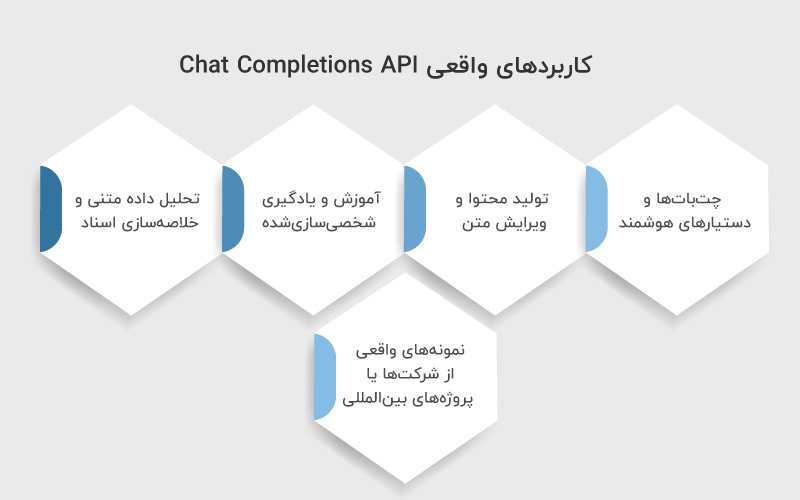 کاربردهای واقعی Chat Completions API

چت‌بات‌ها و دستیارهای هوشمند

تولید محتوا و ویرایش متن

آموزش و یادگیری شخصی‌سازی‌شده

تحلیل داده متنی و خلاصه‌سازی اسناد

نمونه‌های واقعی از شرکت‌ها یا پروژه‌های بین‌المللی